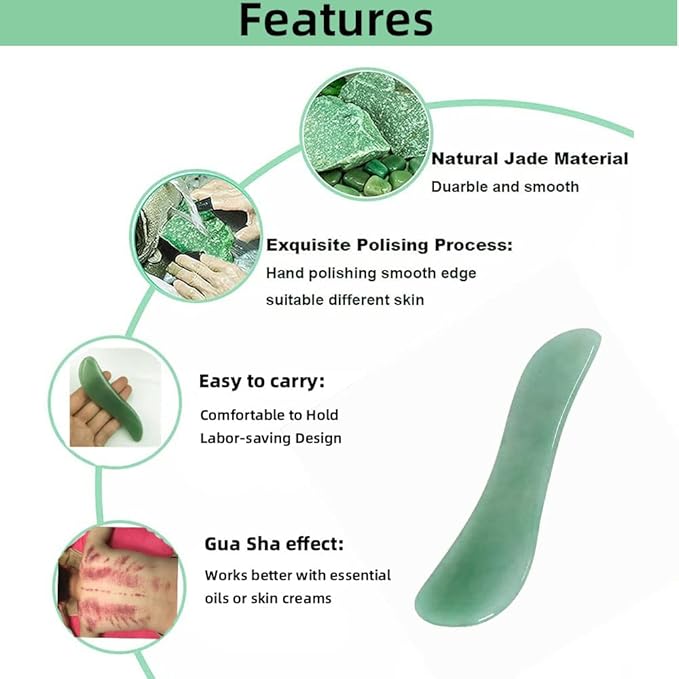 Features

Natural Jade Material
Duarble and smooth

Exquisite Polising Process:
Hand polishing smooth edge
suitable different skin

Easy to carry:
Comfortable to Hold
Labor-saving Design

Gua Sha effect:
Works better with essential
oils or skin creams